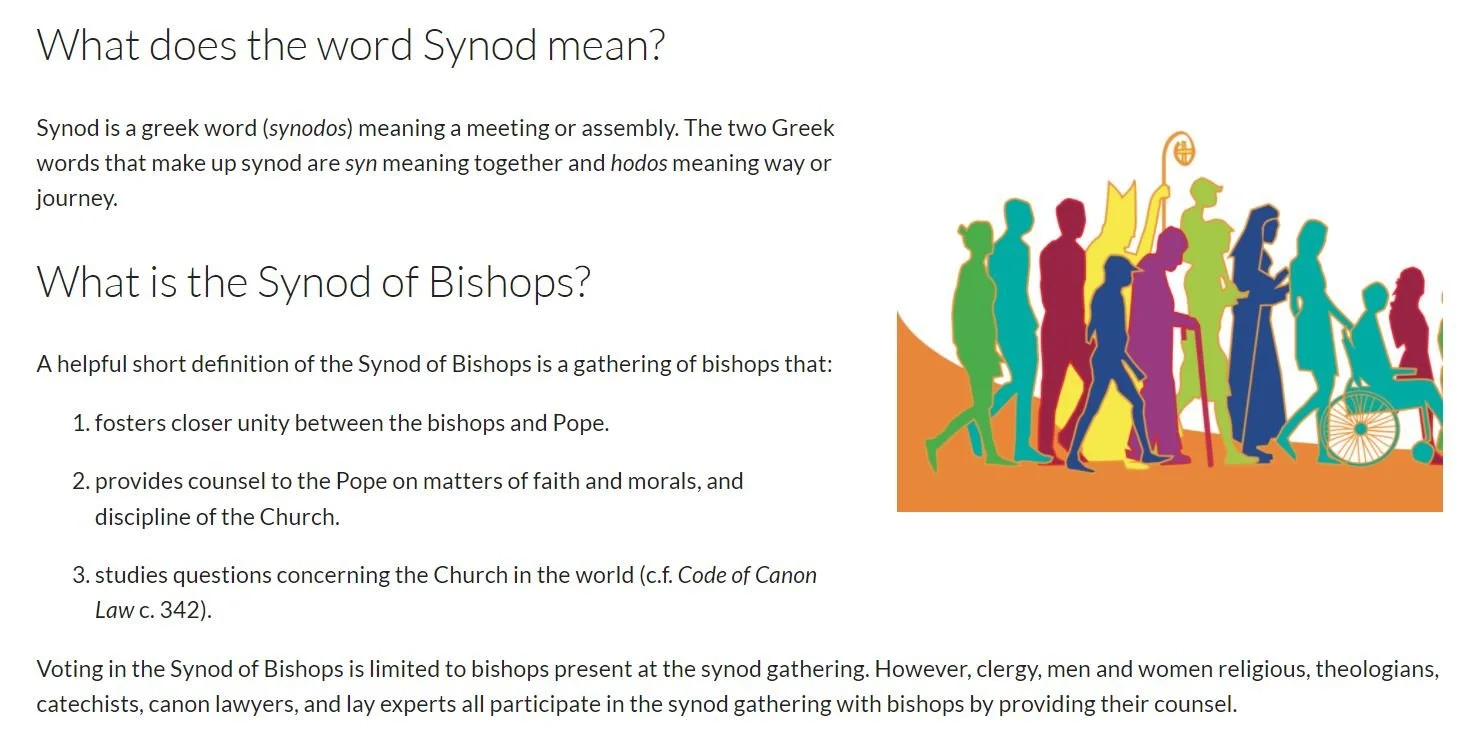 What does the word Synod mean?

Synod is a greek word (synodos) meaning a meeting or assembly. The two Greek words that make up synod are syn meaning together and hodos meaning way or journey.

What is the Synod of Bishops?

A helpful short definition of the Synod of Bishops is a gathering of bishops that:

1. fosters closer unity between the bishops and Pope.

2. provides counsel to the Pope on matters of faith and morals, and discipline of the Church.

3. studies questions concerning the Church in the world (c.f. Code of Canon Law c. 342).

Voting in the Synod of Bishops is limited to bishops present at the synod gathering. However, clergy, men and women religious, theologians, catechists, canon lawyers, and lay experts all participate in the synod gathering with bishops by providing their counsel.